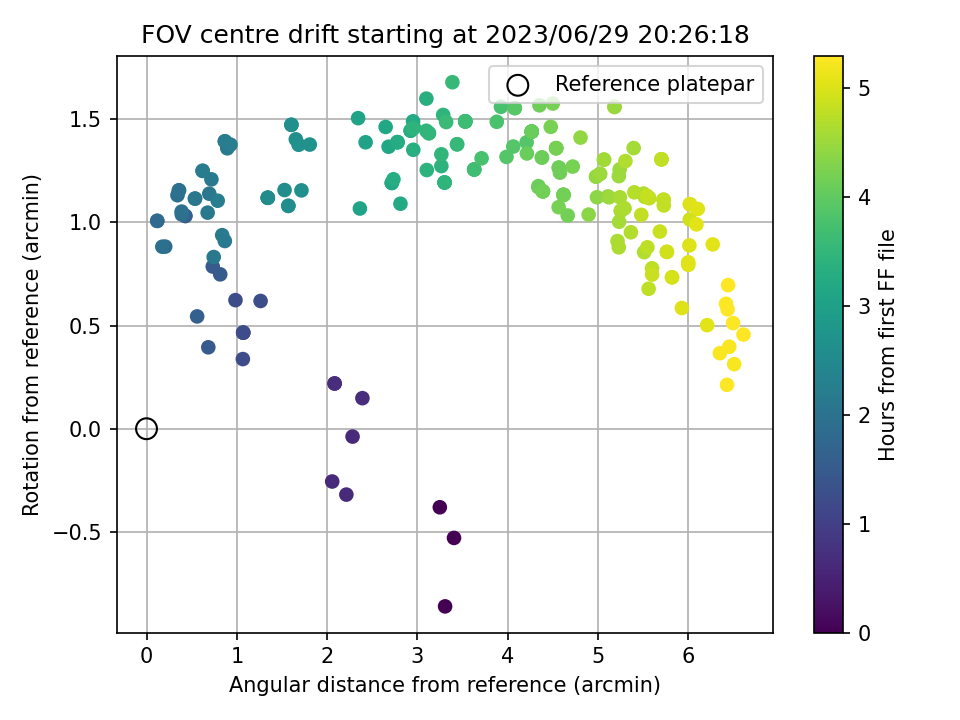 FOV centre drift starting at 2023/06/29 20:26:18

Reference platepar

Rotation from reference (arcmin)

1.5
1.0
0.5
0.0
−0.5

0
1
2
3
4
5
6

Angular distance from reference (arcmin)

Hours from first FF file

5
4
3
2
1
0